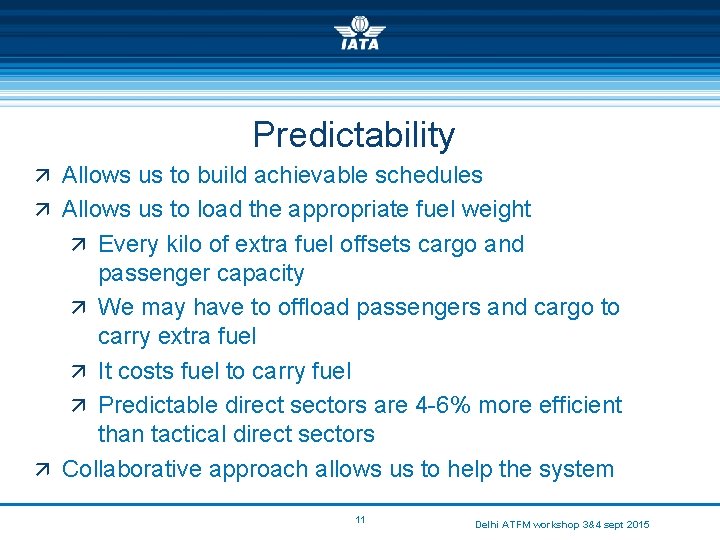 IATA

Predictability

↗ Allows us to build achievable schedules

↗ Allows us to load the appropriate fuel weight

↗ Every kilo of extra fuel offsets cargo and passenger capacity

↗ We may have to offload passengers and cargo to carry extra fuel

↗ It costs fuel to carry fuel

↗ Predictable direct sectors are 4-6% more efficient than tactical direct sectors

↗ Collaborative approach allows us to help the system

11

Delhi ATFM workshop 3&4 sept 2015